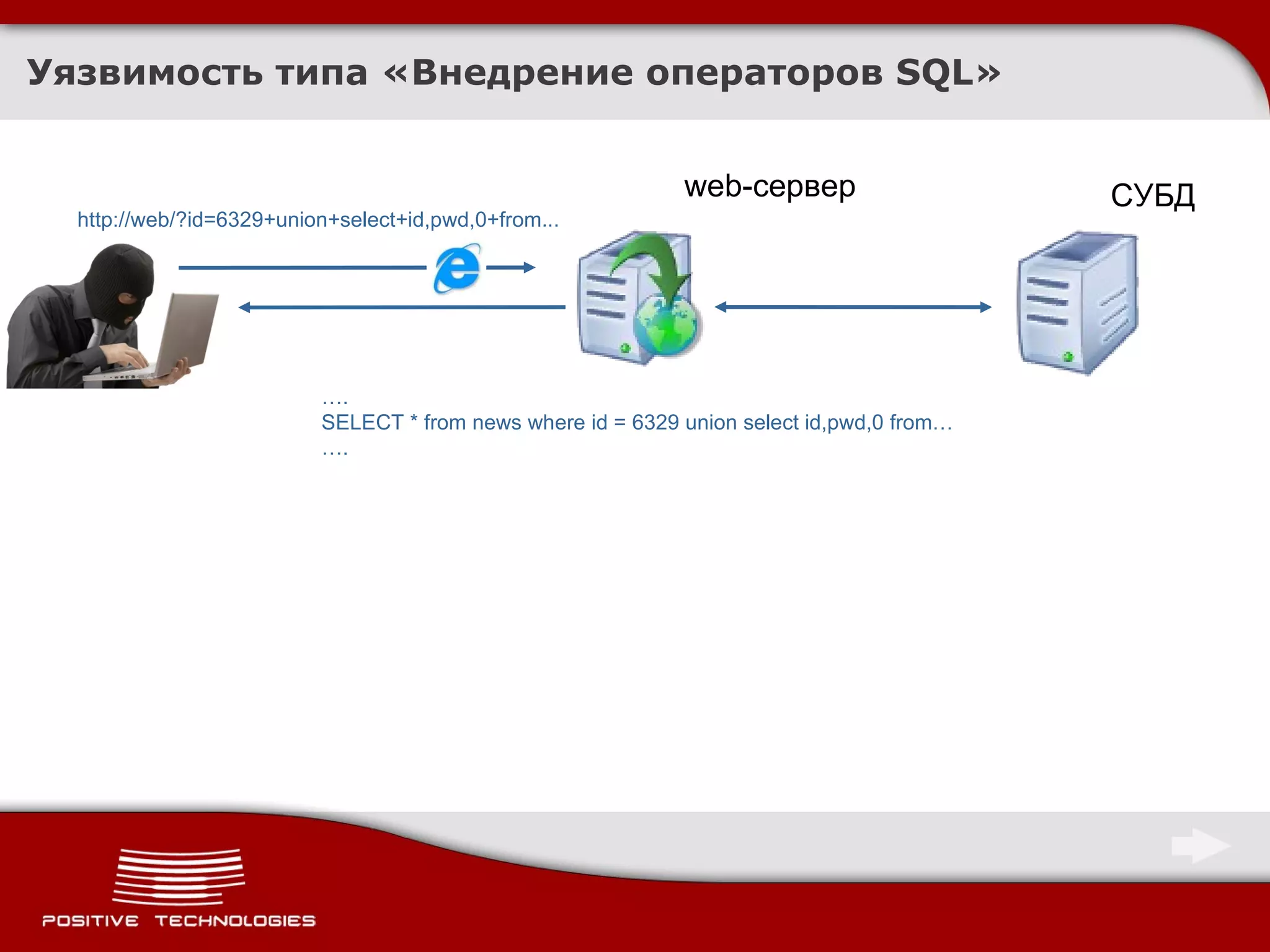 Уязвимость типа «Внедрение операторов SQL»

web-сервер

СУБД

http://web/?id=6329+union+select+id,pwd,0+from...

….
SELECT * from news where id = 6329 union select id,pwd,0 from…
….

POSITIVE TECHNOLOGIES